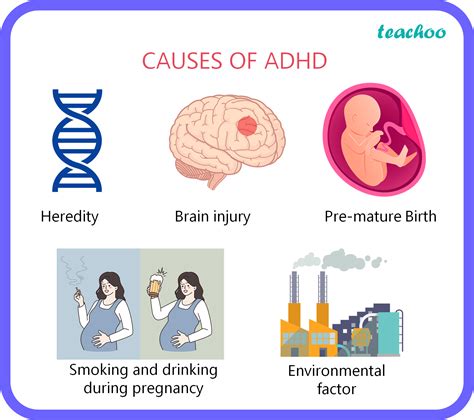 teachoo

CAUSES OF ADHD

Heredity

Brain injury

Pre-mature Birth

Smoking and drinking during pregnancy

Environmental factor